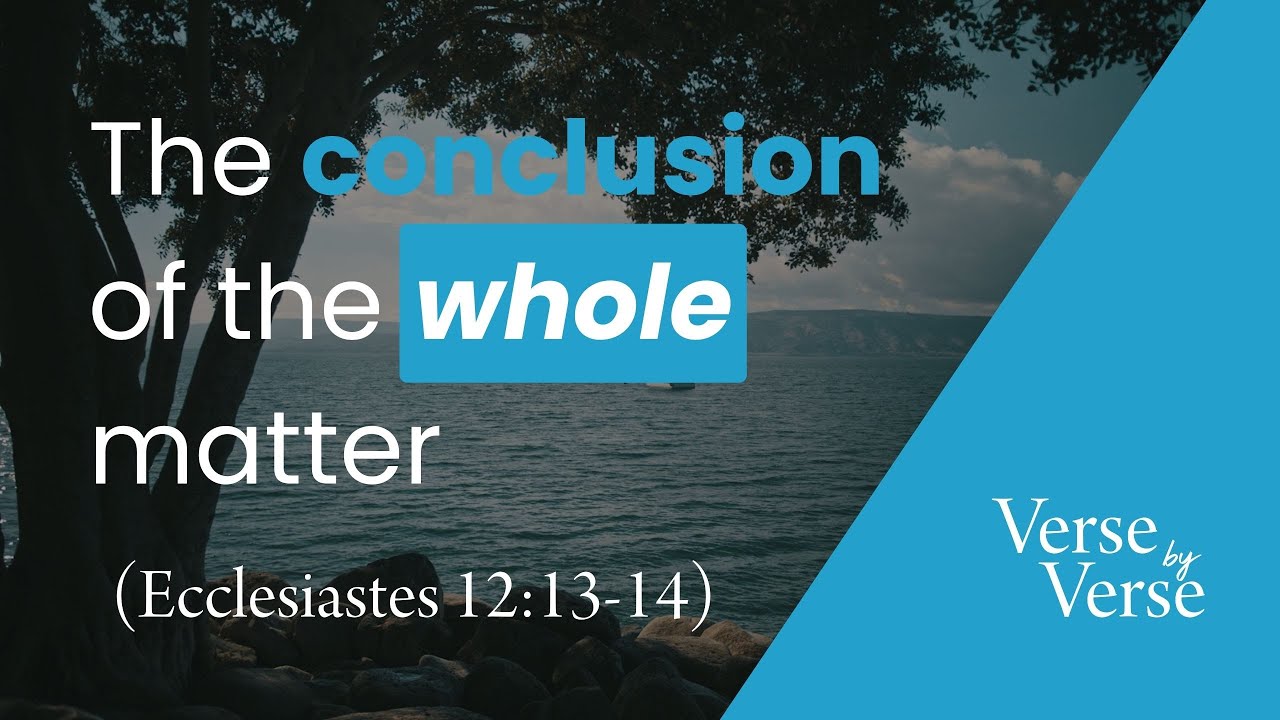 The conclusion of the whole matter

(Ecclesiastes 12:13-14)

Verse by Verse